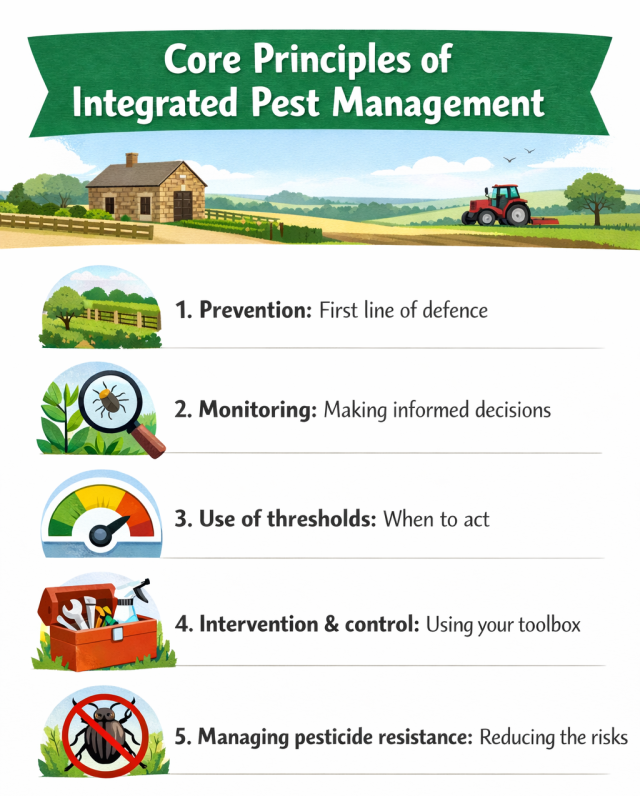 Core Principles of Integrated Pest Management

1. Prevention: First line of defence

2. Monitoring: Making informed decisions

3. Use of thresholds: When to act

4. Intervention & control: Using your toolbox

5. Managing pesticide resistance: Reducing the risks